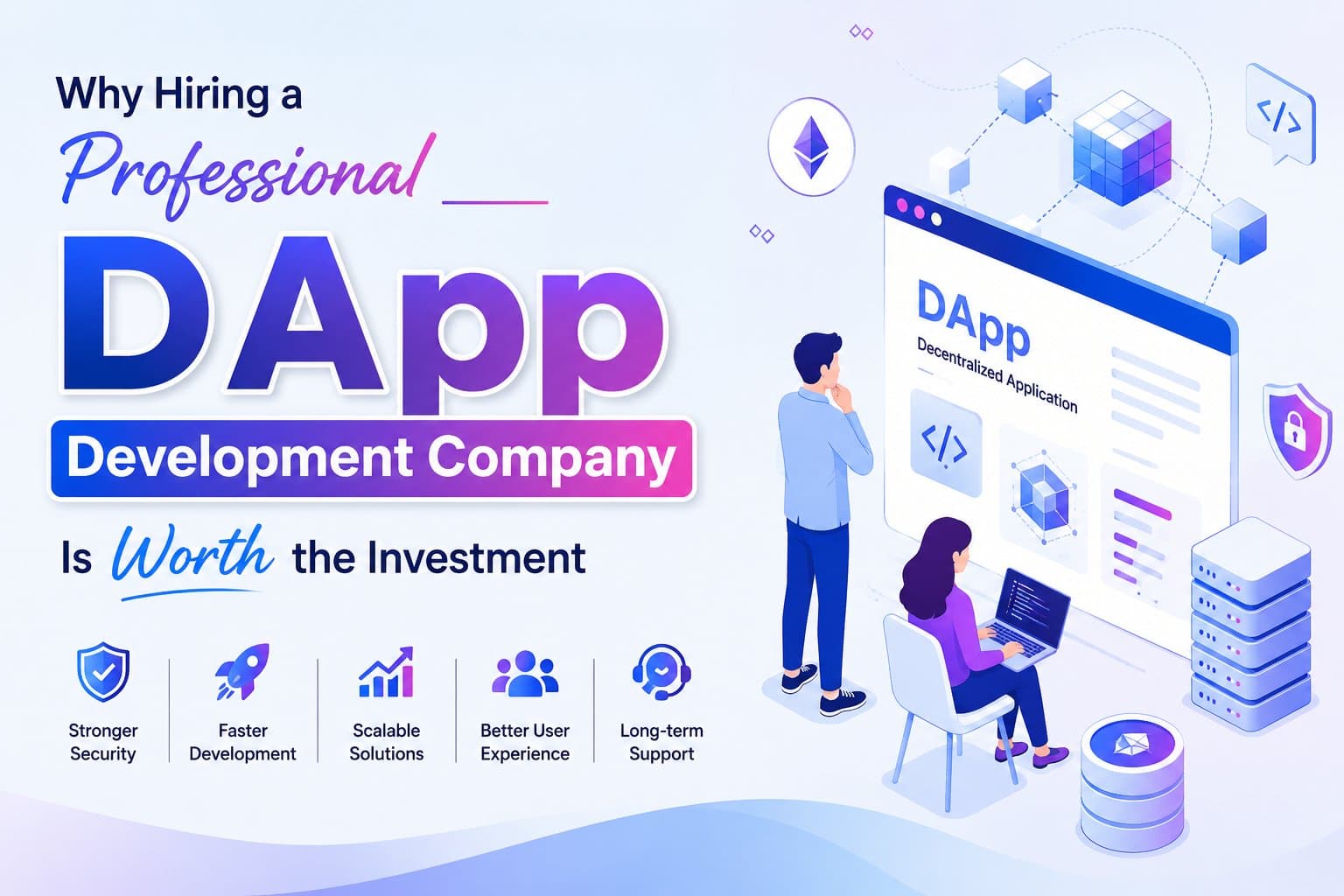 Why Hiring a Professional

DApp

Development Company

Is Worth the Investment

Stronger Security

Faster Development

Scalable Solutions

Better User Experience

Long-term Support

</>

DApp

Decentralized Application

</>